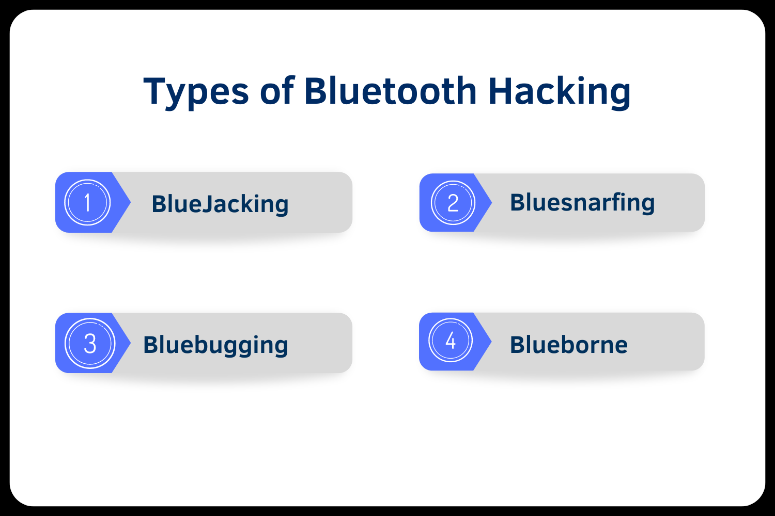 Types of Bluetooth Hacking

1 BlueJacking

2 Bluesnarfing

3 Bluebugging

4 Blueborne